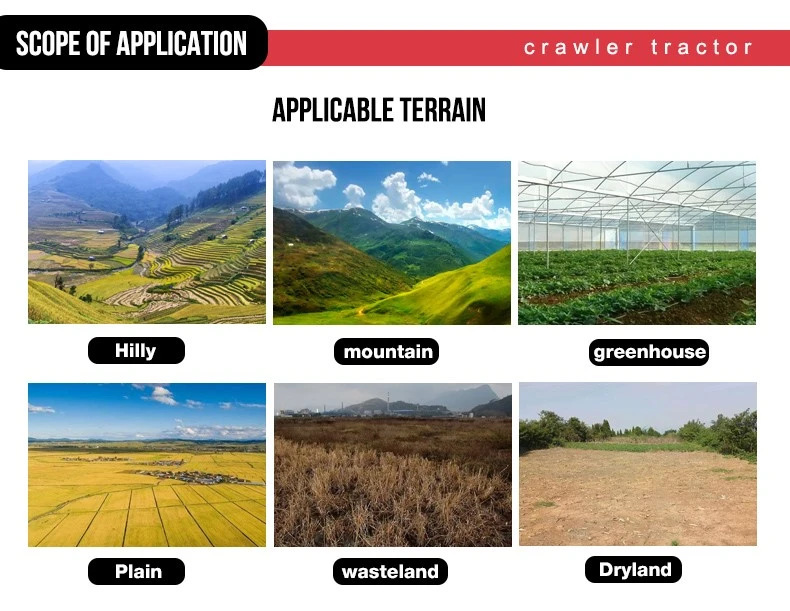 SCOPE OF APPLICATION

crawler tractor

APPLICABLE TERRAIN

Hilly

mountain

greenhouse

Plain

wasteland

Dryland